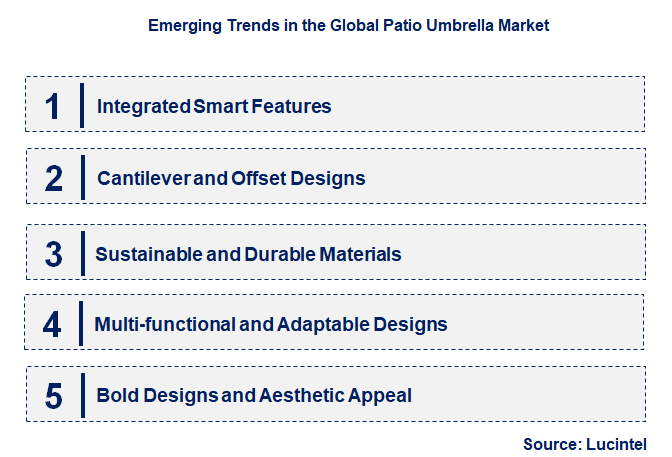 Emerging Trends in the Global Patio Umbrella Market

1 Integrated Smart Features

2 Cantilever and Offset Designs

3 Sustainable and Durable Materials

4 Multi-functional and Adaptable Designs

5 Bold Designs and Aesthetic Appeal

Source: Lucintel